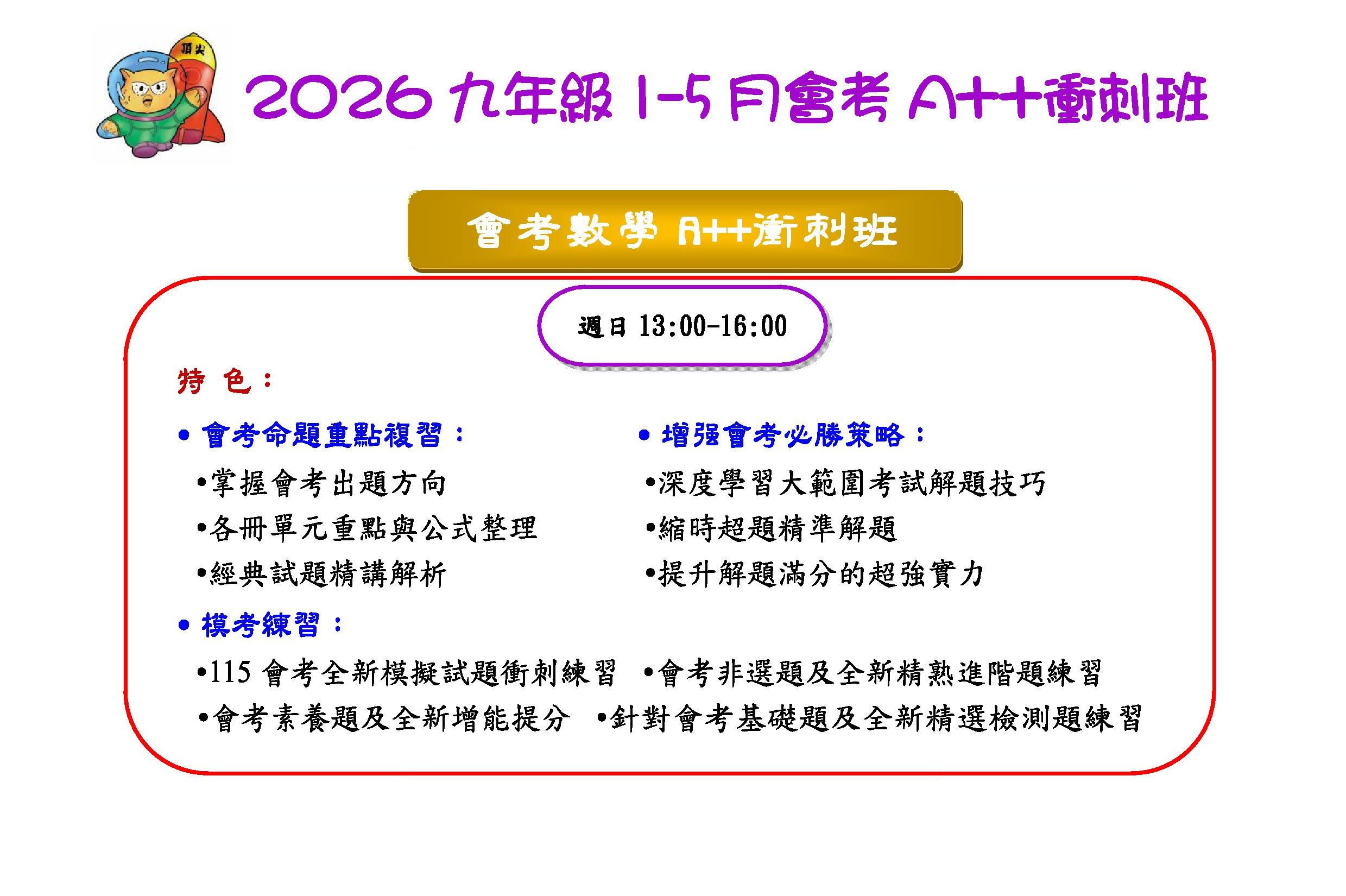 頂尖

2026 九年級 1-5 月會考 A++衝刺班

會考數學 A++衝刺班

週日 13:00-16:00

特 色：

• 會考命題重點複習：
•掌握會考出題方向
•各冊單元重點與公式整理
•經典試題精講解析

• 增强會考必勝策略：
•深度學習大範圍考試解題技巧
•縮時超題精準解題
•提升解題滿分的超強實力

• 模考練習：
•115 會考全新模擬試題衝刺練習 •會考非選題及全新精熟進階題練習
•會考素養題及全新增能提分 •針對會考基礎題及全新精選檢測題練習